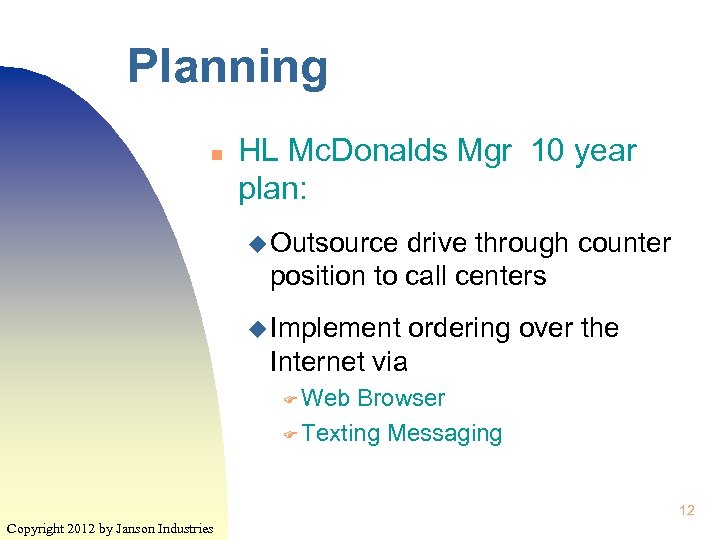 Planning

HL McDonalds Mgr 10 year plan:

Outsource drive through counter position to call centers

Implement ordering over the Internet via

Web Browser

Texting Messaging

12

Copyright 2012 by Janson Industries